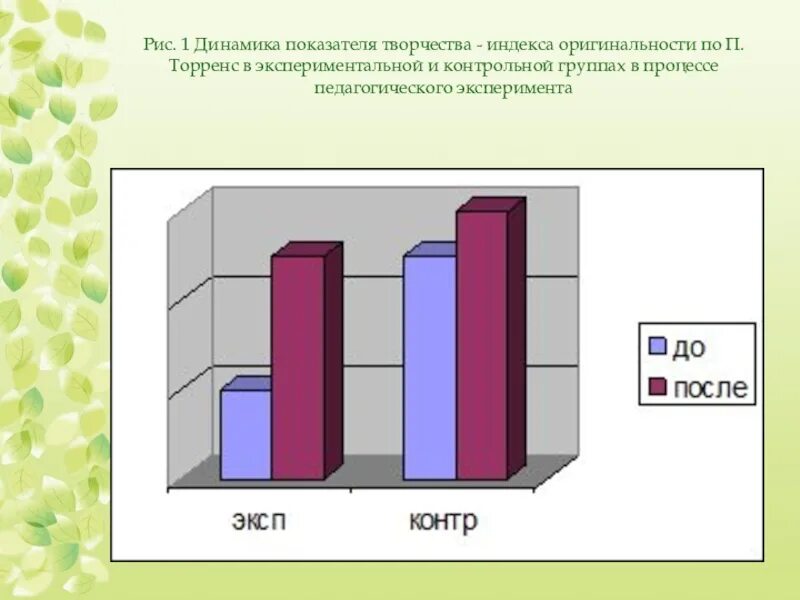 Рис. 1 Динамика показателя творчества - индекса оригинальности по П. Торренс в экспериментальной и контрольной группах в процессе педагогического эксперимента

до
после

эксп
контр